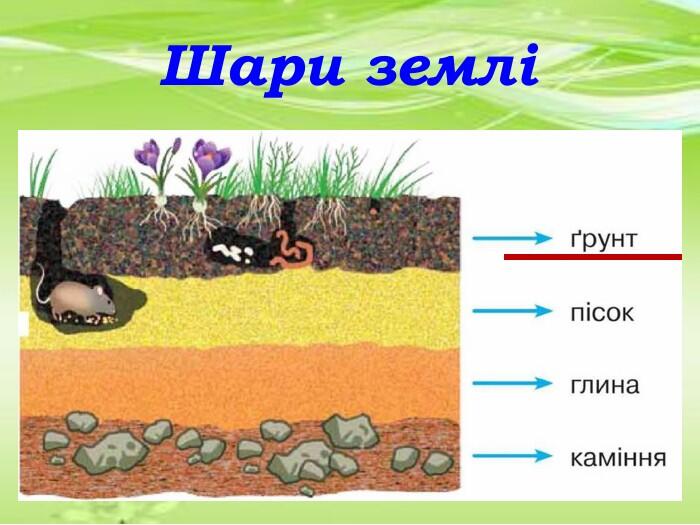 Шари землі

ґрунт

пісок

глина

каміння